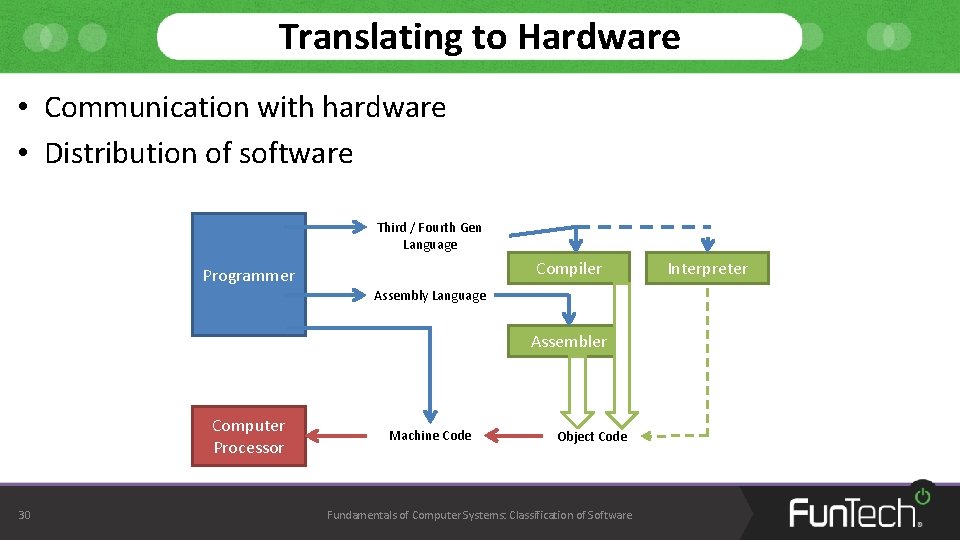 Translating to Hardware

• Communication with hardware
• Distribution of software

Programmer

Third / Fourth Gen Language

Assembly Language

Compiler

Interpreter

Assembler

Computer Processor

Machine Code

Object Code

30

Fundamentals of Computer Systems: Classification of Software

FunTech